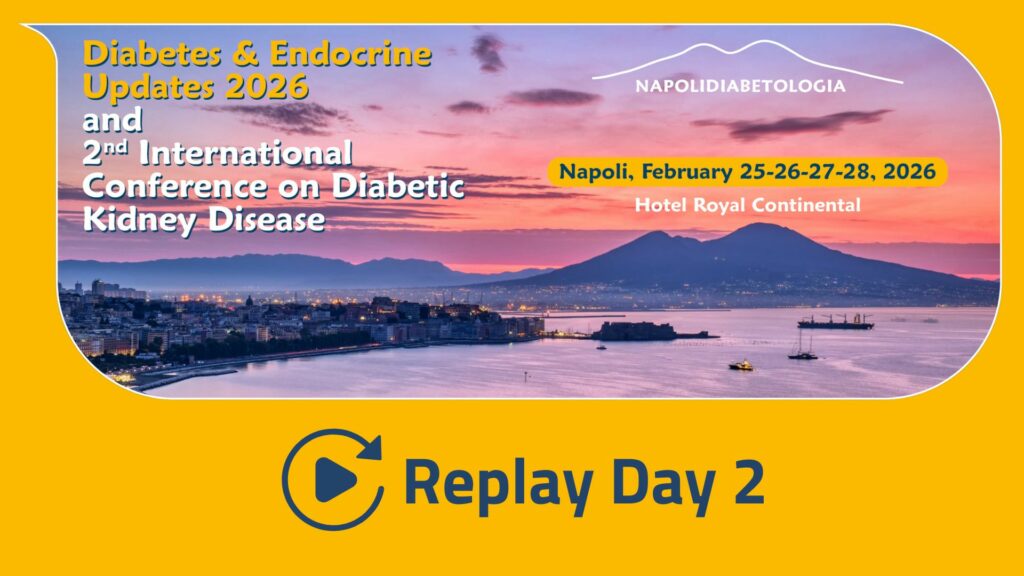 Diabetes & Endocrine Updates 2026
and
2$^{nd}$ International Conference on Diabetic Kidney Disease

NAPOLIDIABETOLOGIA

Napoli, February 25-26-27-28, 2026
Hotel Royal Continental

Replay Day 2